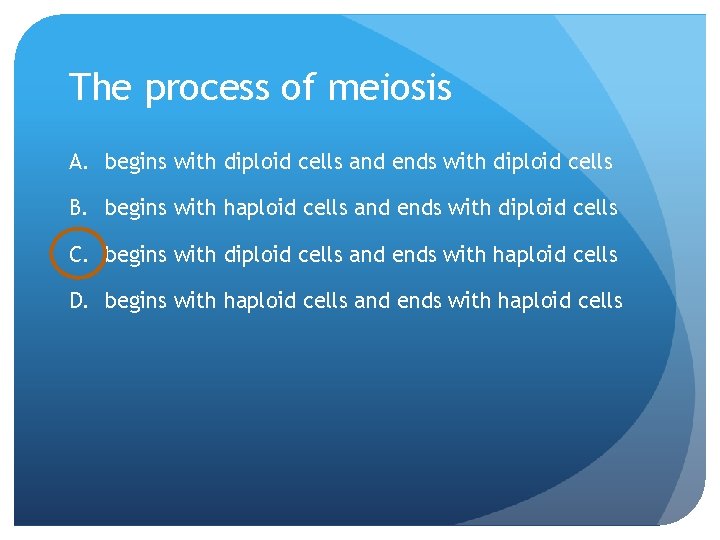 The process of meiosis

A. begins with diploid cells and ends with diploid cells

B. begins with haploid cells and ends with diploid cells

C. begins with diploid cells and ends with haploid cells

D. begins with haploid cells and ends with haploid cells